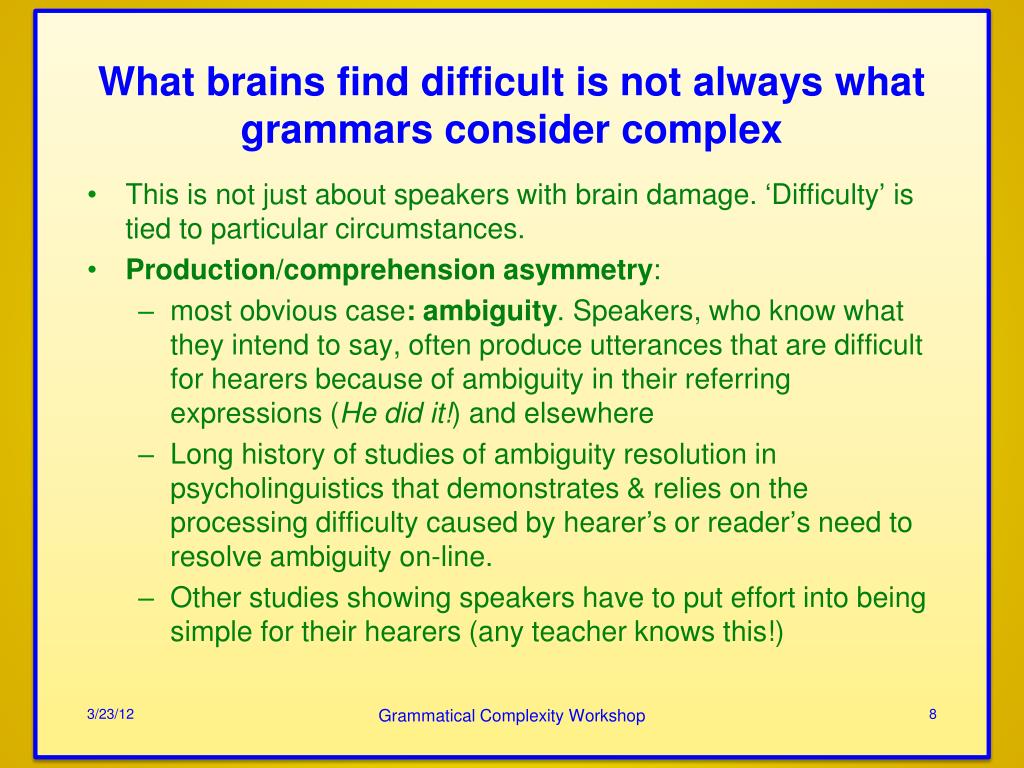 What brains find difficult is not always what grammars consider complex

• This is not just about speakers with brain damage. ‘Difficulty’ is tied to particular circumstances.
• Production/comprehension asymmetry:
– most obvious case: ambiguity. Speakers, who know what they intend to say, often produce utterances that are difficult for hearers because of ambiguity in their referring expressions (He did it!) and elsewhere
– Long history of studies of ambiguity resolution in psycholinguistics that demonstrates & relies on the processing difficulty caused by hearer’s or reader’s need to resolve ambiguity on-line.
– Other studies showing speakers have to put effort into being simple for their hearers (any teacher knows this!)

3/23/12

Grammatical Complexity Workshop

8